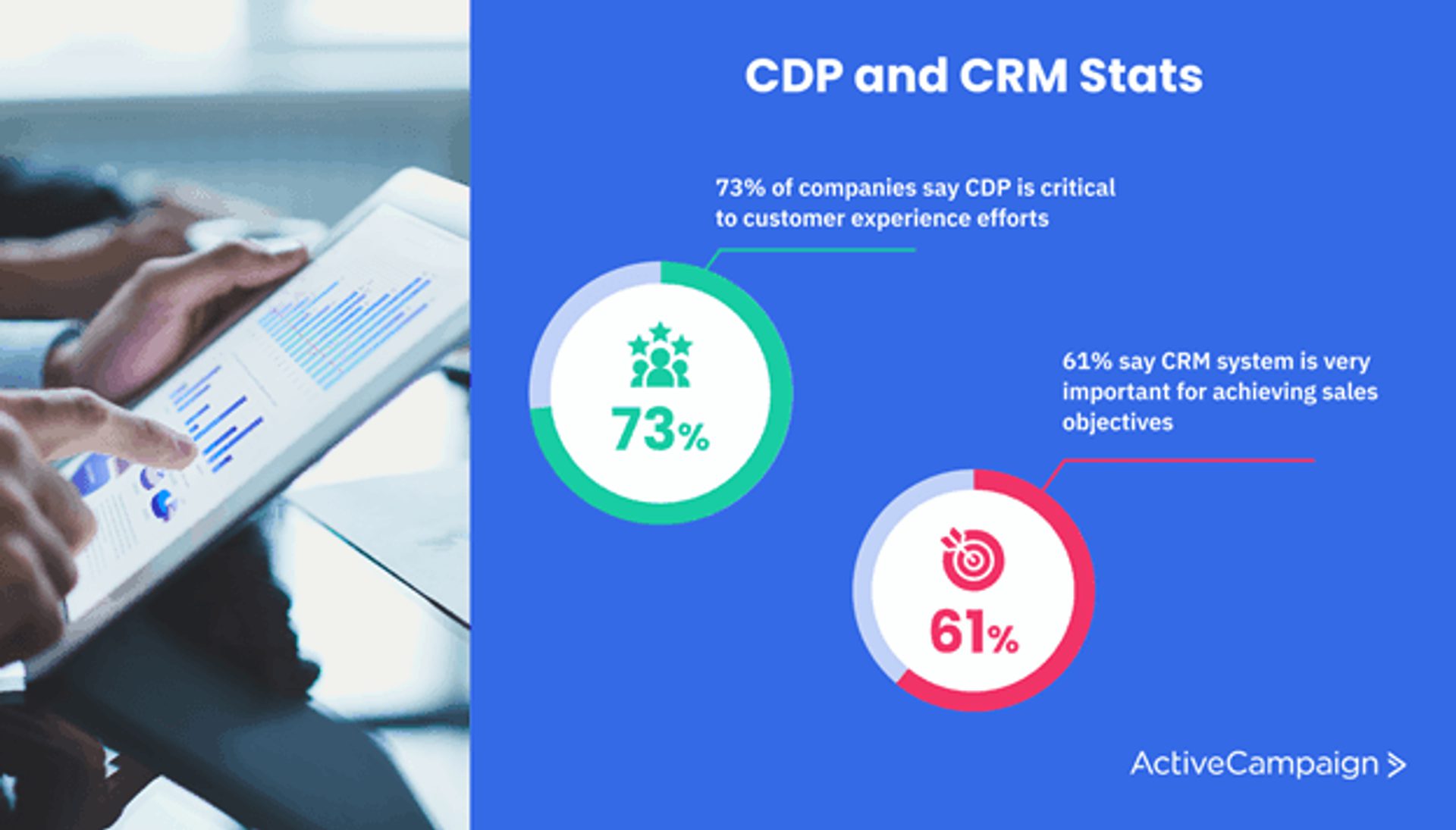 CDP and CRM Stats

73% of companies say CDP is critical to customer experience efforts

73%

61% say CRM system is very important for achieving sales objectives

61%

ActiveCampaign >